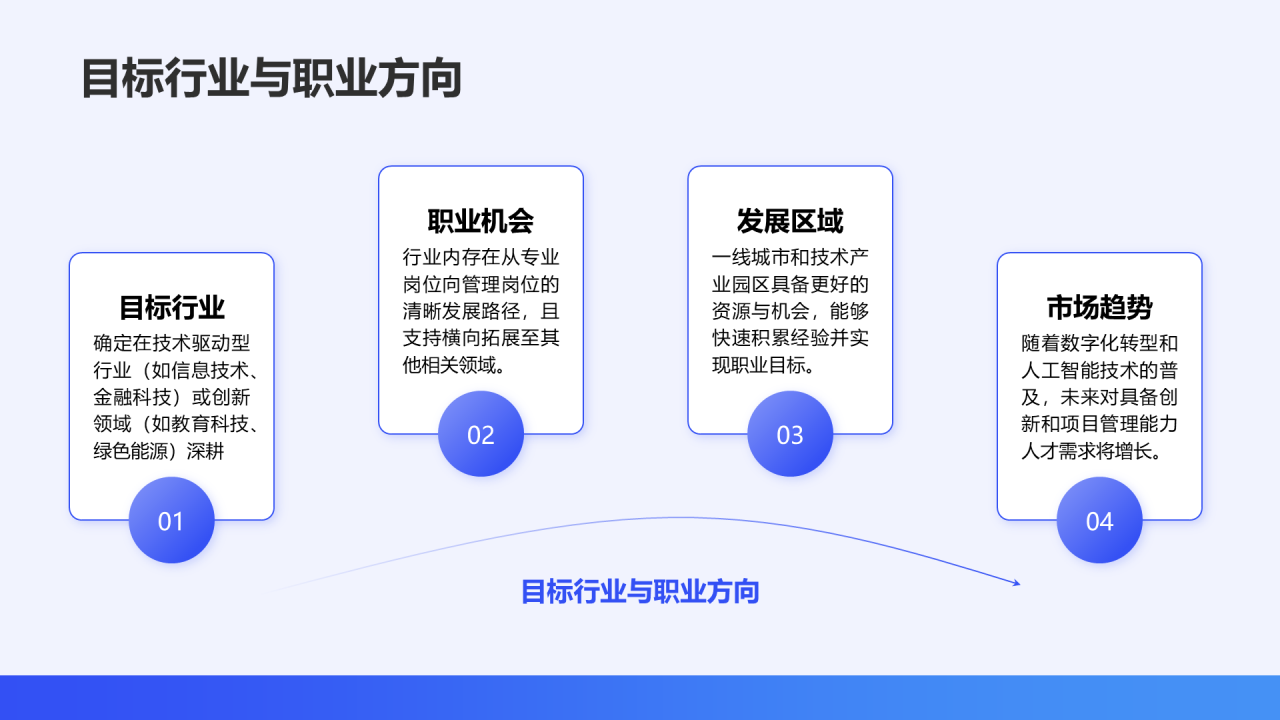 目标行业与职业方向

目标行业
确定在技术驱动型行业（如信息技术、金融科技）或创新领域（如教育科技、绿色能源）深耕
01

职业机会
行业内存在从专业岗位向管理岗位的清晰发展路径，且支持横向拓展至其他相关领域。
02

发展区域
一线城市和技术产业园区具备更好的资源与机会，能够快速积累经验并实现职业目标。
03

市场趋势
随着数字化转型和人工智能技术的普及，未来对具备创新和项目管理能力人才需求将增长。
04

目标行业与职业方向